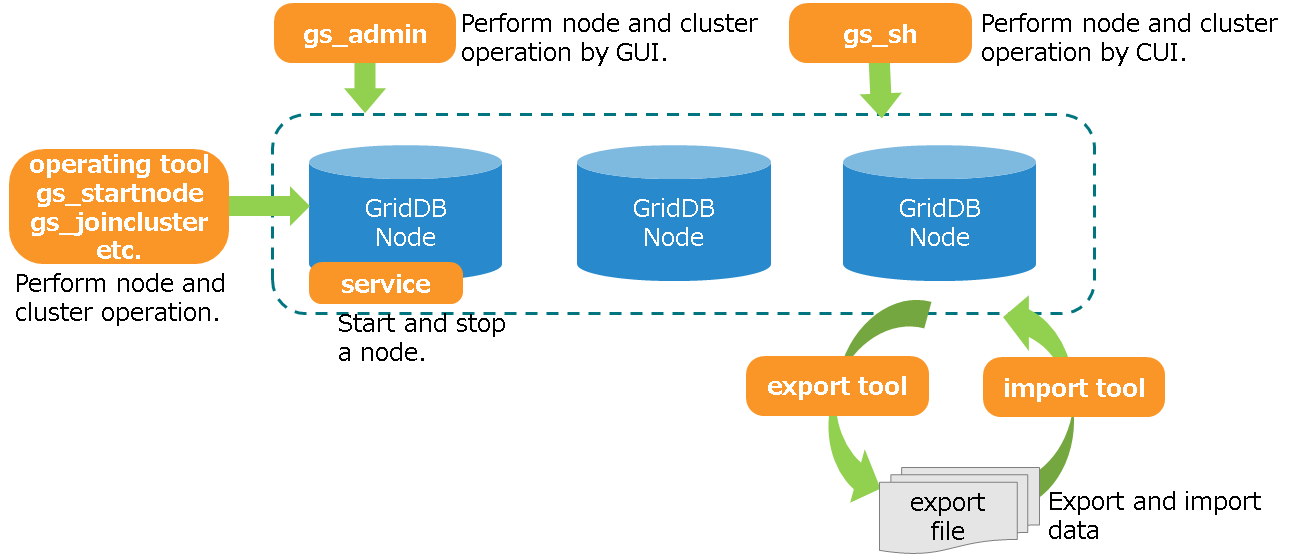 gs_admin

Perform node and cluster operation by GUI.

gs_sh

Perform node and cluster operation by CUI.

operating tool
gs_startnode
gs_joincluster
etc.

Perform node and cluster operation.

GridDB Node

GridDB Node

GridDB Node

service

Start and stop a node.

export tool

import tool

export file

Export and import data